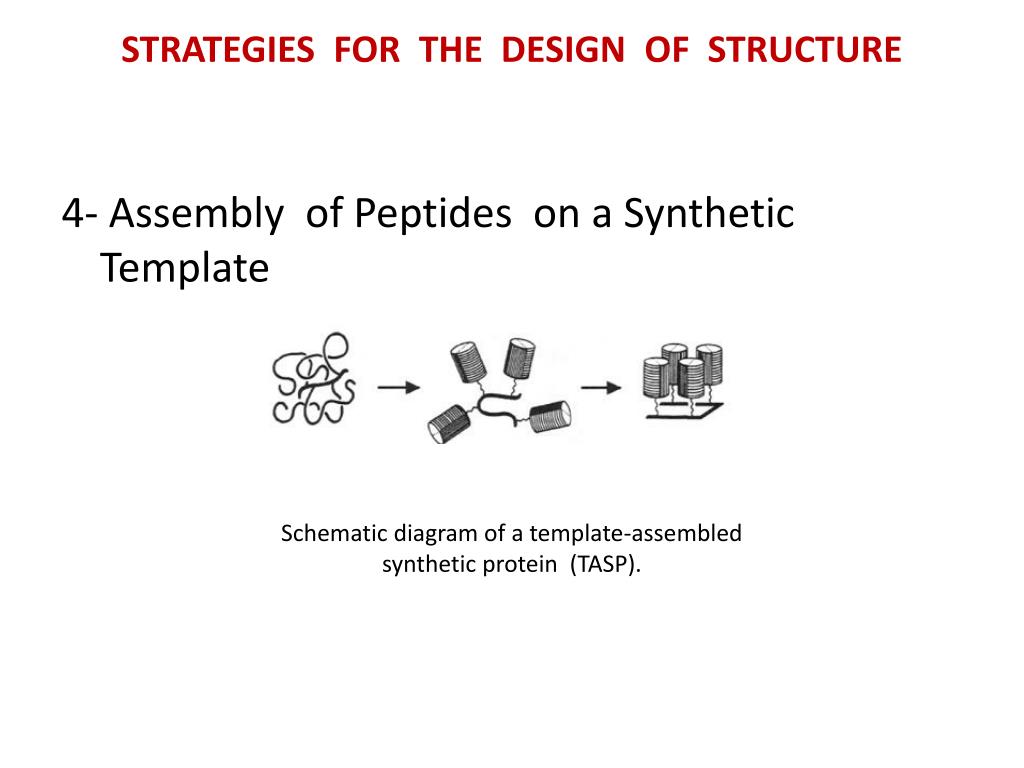 STRATEGIES FOR THE DESIGN OF STRUCTURE

4- Assembly of Peptides on a Synthetic Template

Schematic diagram of a template-assembled synthetic protein (TASP).